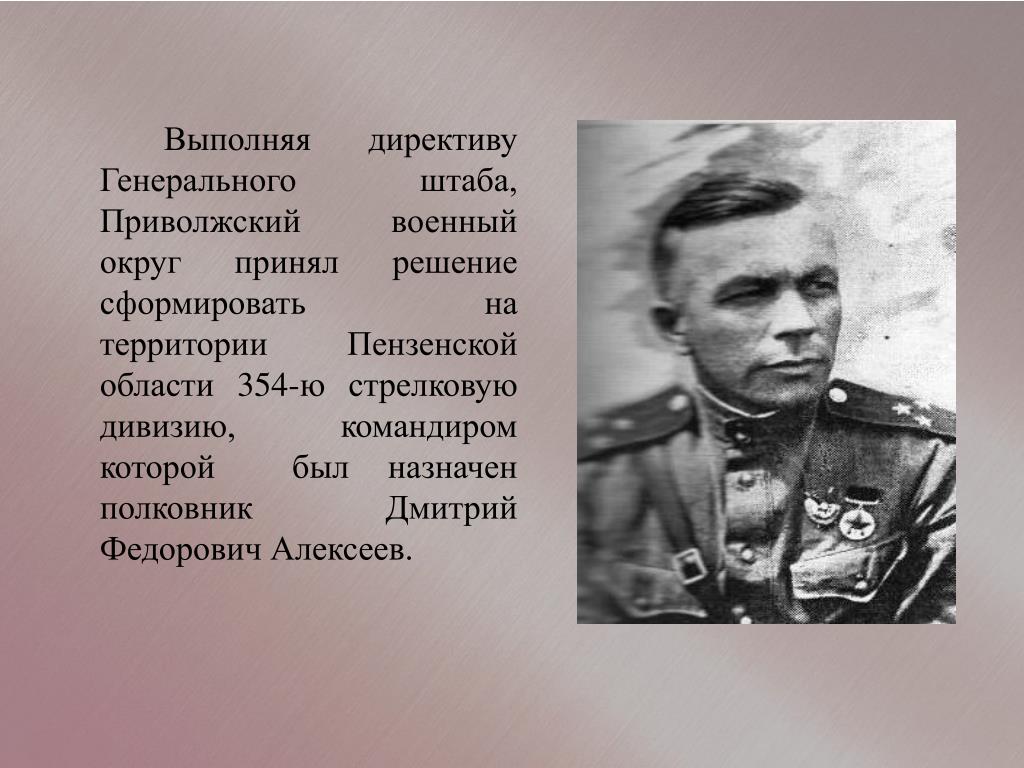 Выполняя директиву Генерального штаба, Приволжский военный округ принял решение сформировать на территории Пензенской области 354-ю стрелковую дивизию, командиром которой был назначен полковник Дмитрий Федорович Алексеев.